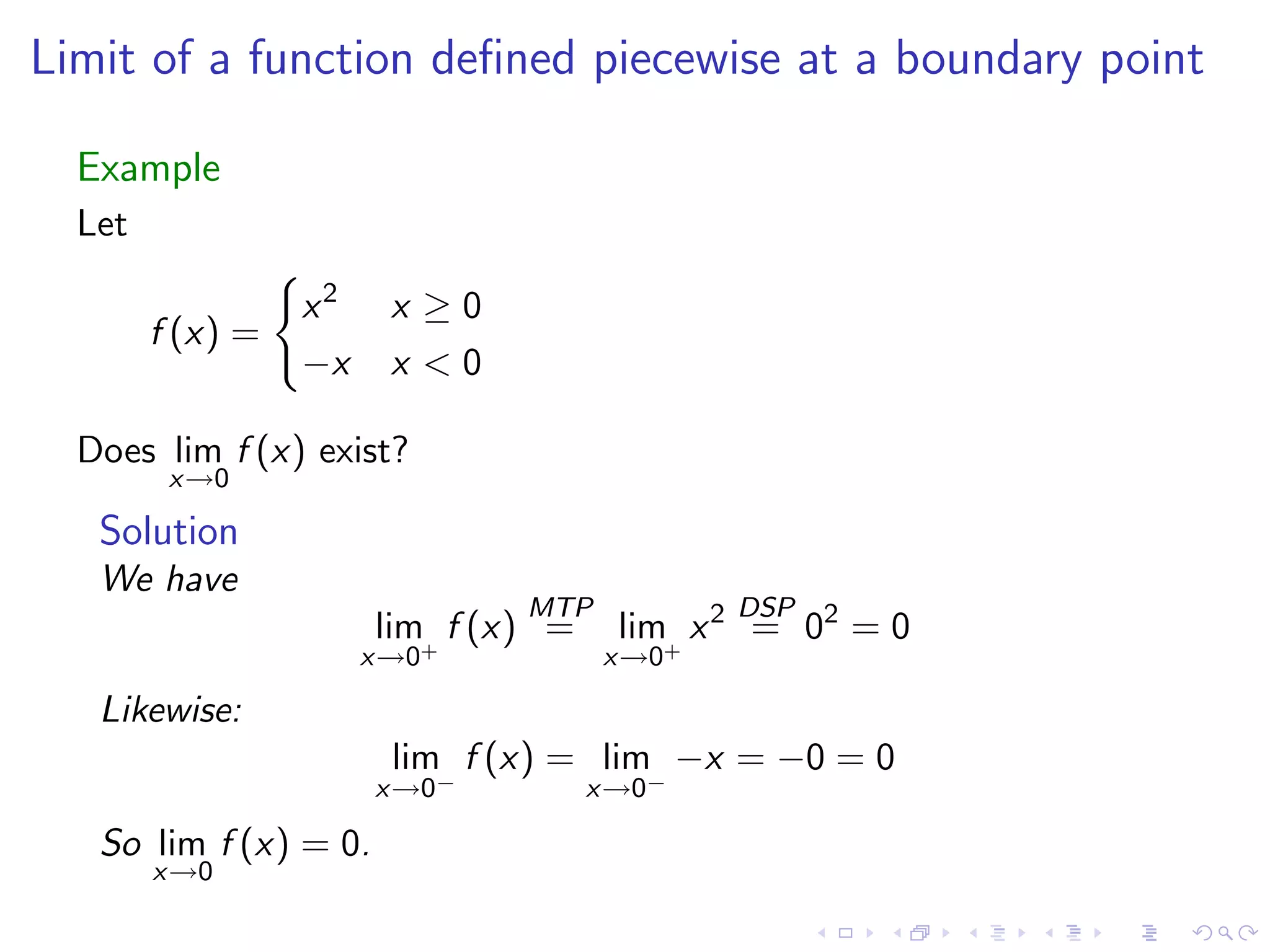 Limit of a function defined piecewise at a boundary point

Example

Let

$$f(x) = \begin{cases} x^2 & x \geq 0 \\ -x & x < 0 \end{cases}$$

Does $\lim_{x \to 0} f(x)$ exist?

Solution

We have

$$\lim_{x \to 0^+} f(x) \overset{MTP}{=} \lim_{x \to 0^+} x^2 \overset{DSP}{=} 0^2 = 0$$

Likewise:

$$\lim_{x \to 0^-} f(x) = \lim_{x \to 0^-} -x = -0 = 0$$

So $\lim_{x \to 0} f(x) = 0$.